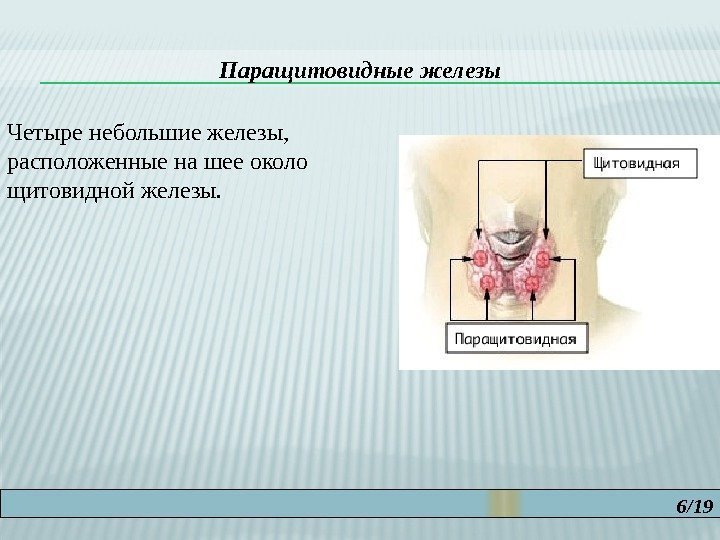 Паращитовидные железы

Четыре небольшие железы, расположенные на шее около щитовидной железы.

Щитовидная

Паращитовидная

6/19